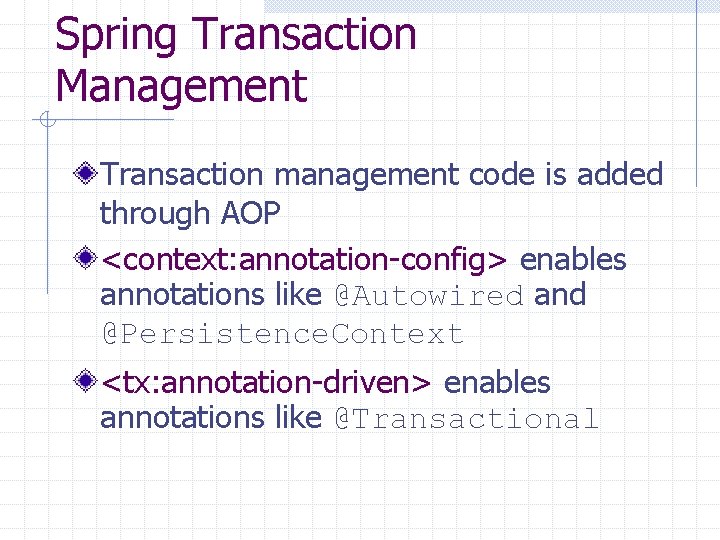 Spring Transaction Management

Transaction management code is added through AOP

<context:annotation-config> enables annotations like @Autowired and @PersistenceContext

<tx:annotation-driven> enables annotations like @Transactional